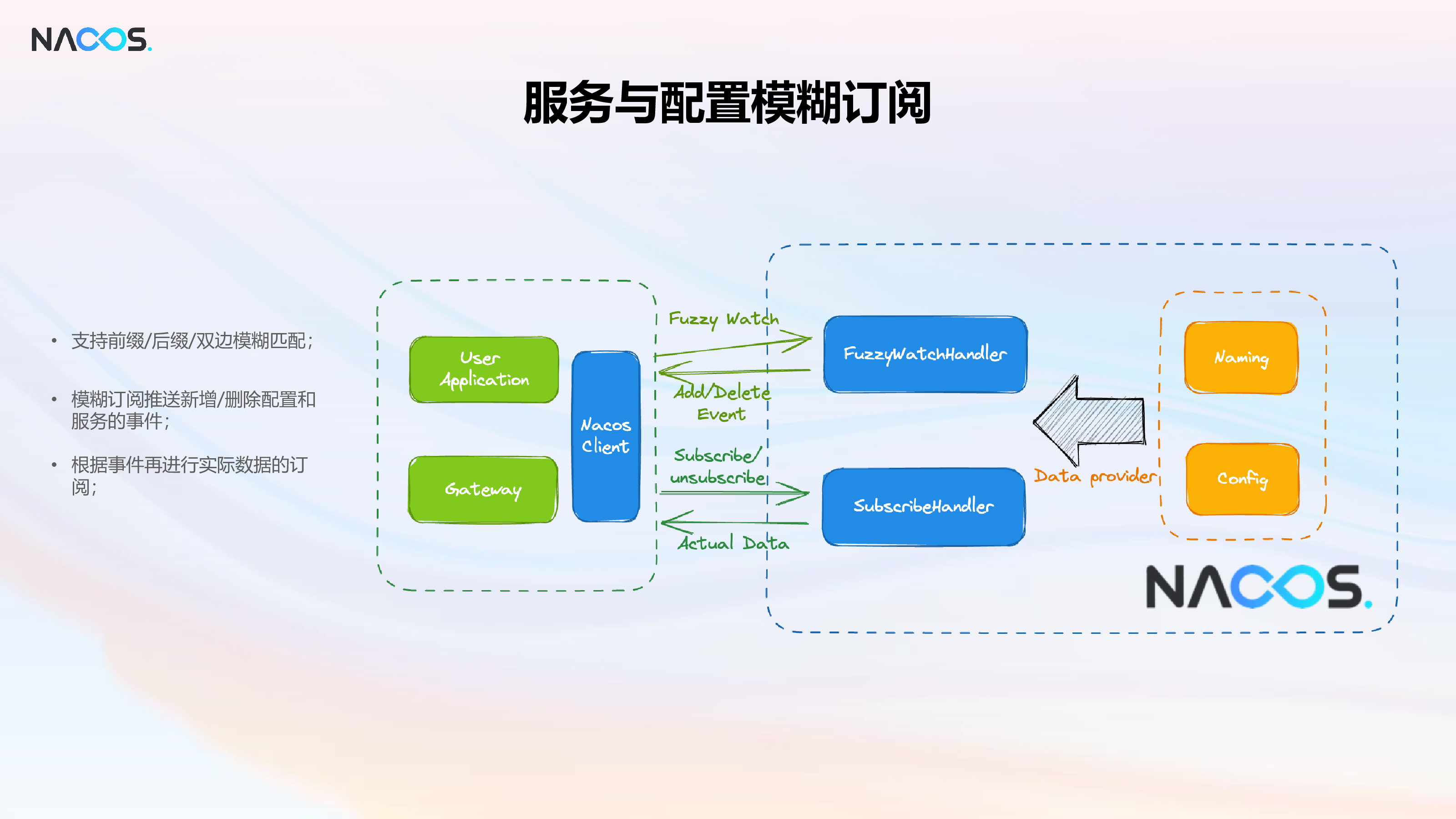 NACOS.

服务与配置模糊订阅

• 支持前缀/后缀/双边模糊匹配;

• 模糊订阅推送新增/删除配置和服务的事件;

• 根据事件再进行实际数据的订阅;

User Application

Gateway

Nacos Client

Fuzzy Watch

Add/Delete Event

Subscribe/ unsubscribe

Actual Data

FuzzyWatchHandler

SubscribeHandler

Data provider

Naming

Config

NACOS.